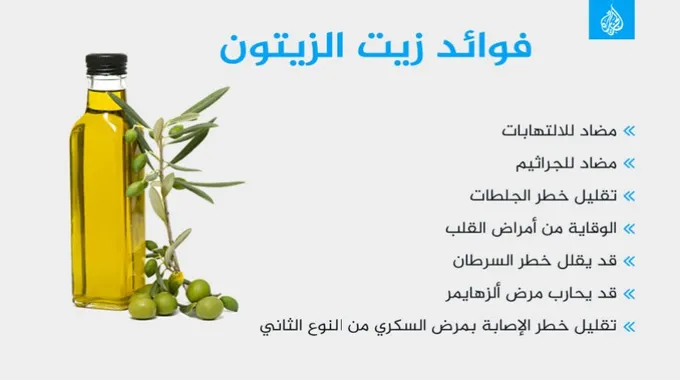 الجزيرة

فوائد زيت الزيتون

» مضاد للالتهابات
» مضاد للجراثيم
» تقليل خطر الجلطات
» الوقاية من أمراض القلب
» قد يقلل خطر السرطان
» قد يحارب مرض ألزهايمر
» تقليل خطر الإصابة بمرض السكري من النوع الثاني